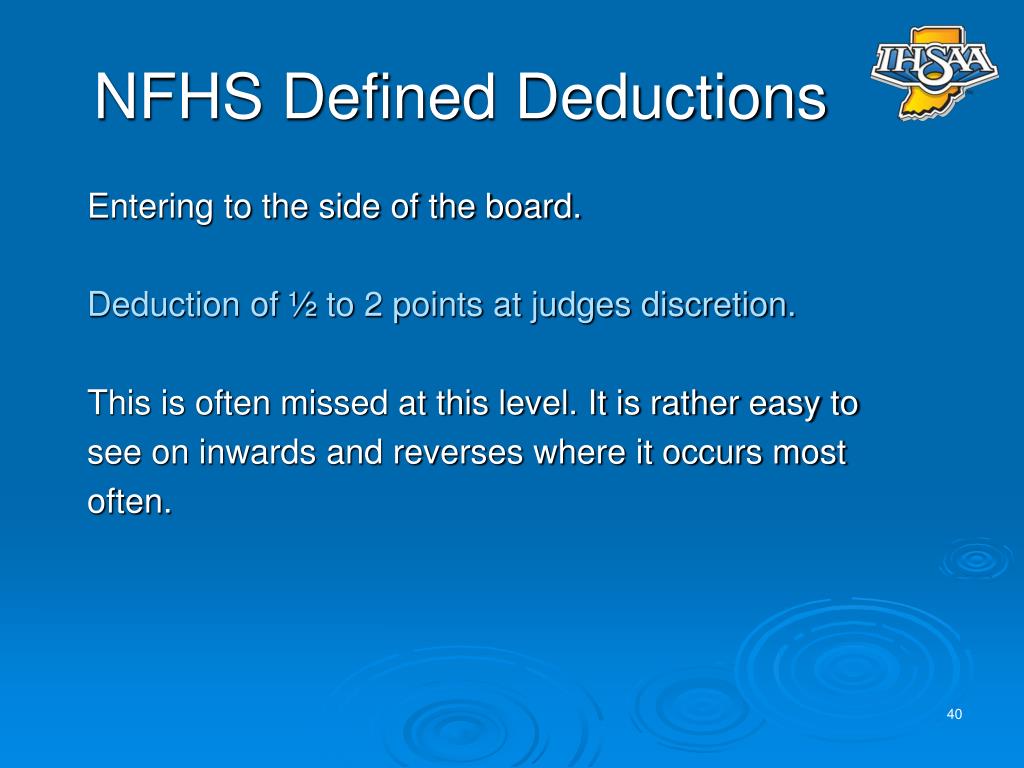 NFHS Defined Deductions

IHSAA

Entering to the side of the board.

Deduction of ½ to 2 points at judges discretion.

This is often missed at this level. It is rather easy to see on inwards and reverses where it occurs most often.

40